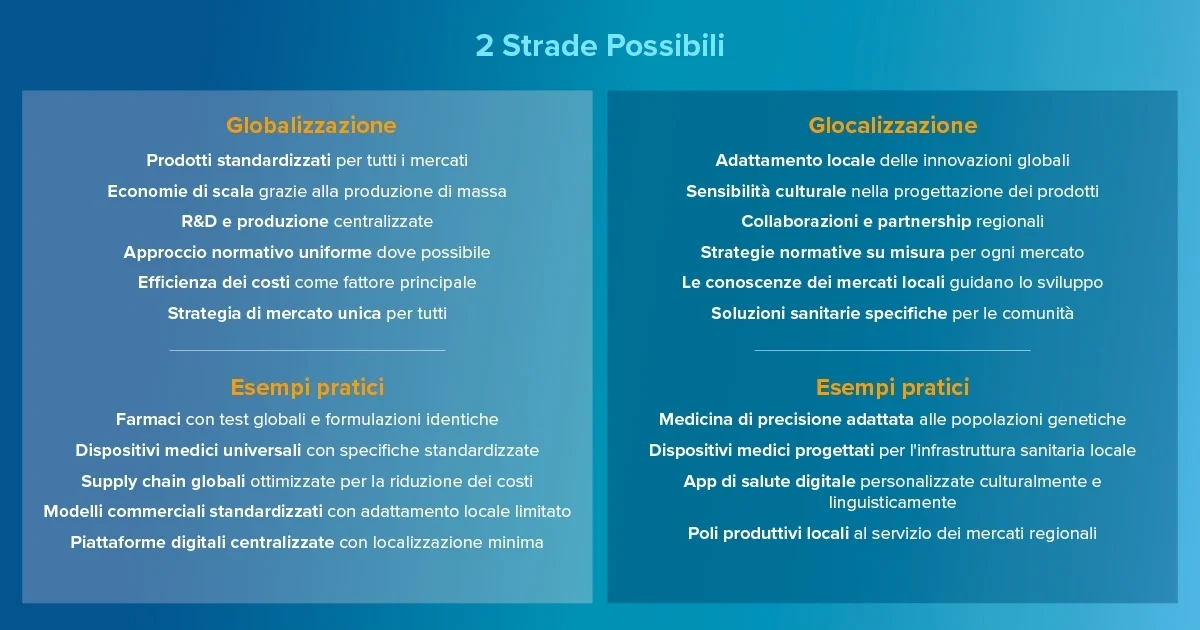 2 Strade Possibili

Globalizzazione

Prodotti standardizzati per tutti i mercati

Economie di scala grazie alla produzione di massa

R&D e produzione centralizzate

Approccio normativo uniforme dove possibile

Efficienza dei costi come fattore principale

Strategia di mercato unica per tutti

Esempi pratici

Farmaci con test globali e formulazioni identiche

Dispositivi medici universali con specifiche standardizzate

Supply chain globali ottimizzate per la riduzione dei costi

Modelli commerciali standardizzati con adattamento locale limitato

Piattaforme digitali centralizzate con localizzazione minima

Glocalizzazione

Adattamento locale delle innovazioni globali

Sensibilità culturale nella progettazione dei prodotti

Collaborazioni e partnership regionali

Strategie normative su misura per ogni mercato

Le conoscenze dei mercati locali guidano lo sviluppo

Soluzioni sanitarie specifiche per le comunità

Esempi pratici

Medicina di precisione adattata alle popolazioni genetiche

Dispositivi medici progettati per l'infrastruttura sanitaria locale

App di salute digitale personalizzate culturalmente e linguisticamente

Poli produttivi locali al servizio dei mercati regionali